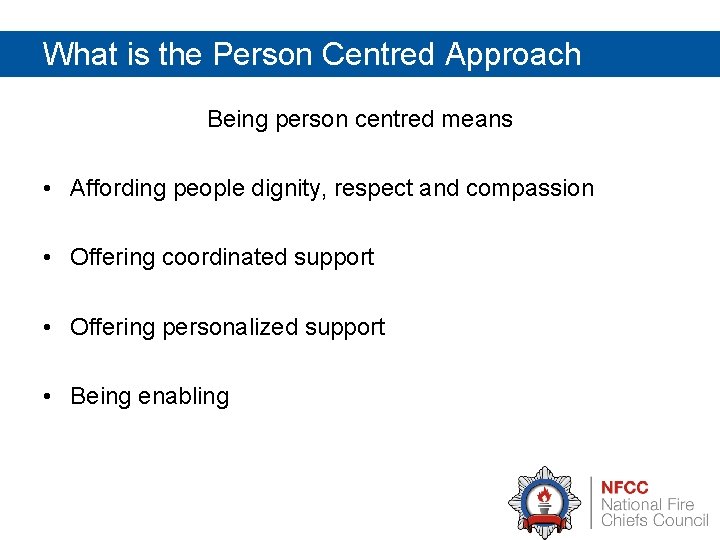 What is the Person Centred Approach

Being person centred means

• Affording people dignity, respect and compassion

• Offering coordinated support

• Offering personalized support

• Being enabling

NFCC
National Fire
Chiefs Council